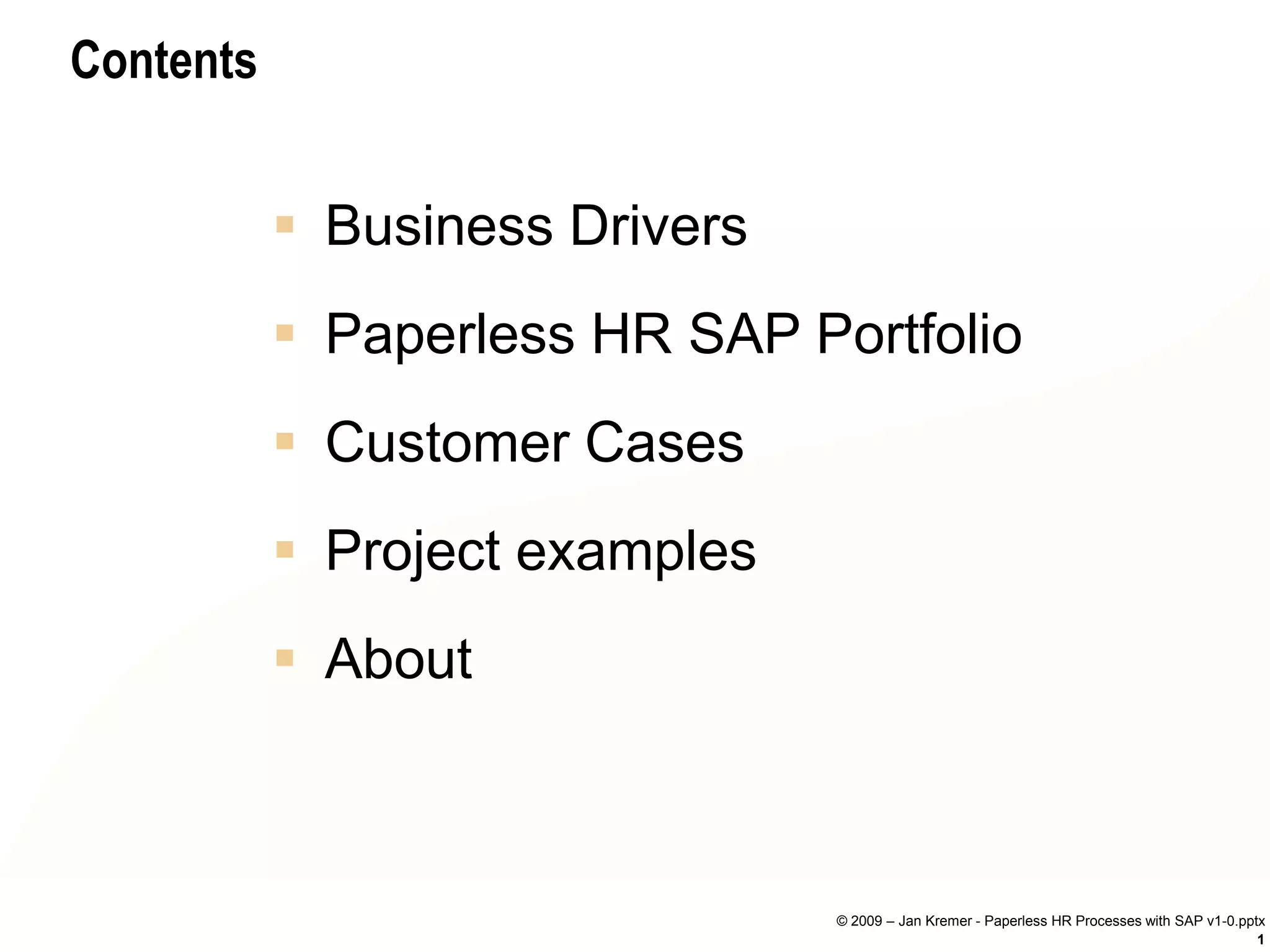 Contents

- Business Drivers
- Paperless HR SAP Portfolio
- Customer Cases
- Project examples
- About

© 2009 – Jan Kremer - Paperless HR Processes with SAP v1-0.pptx
1